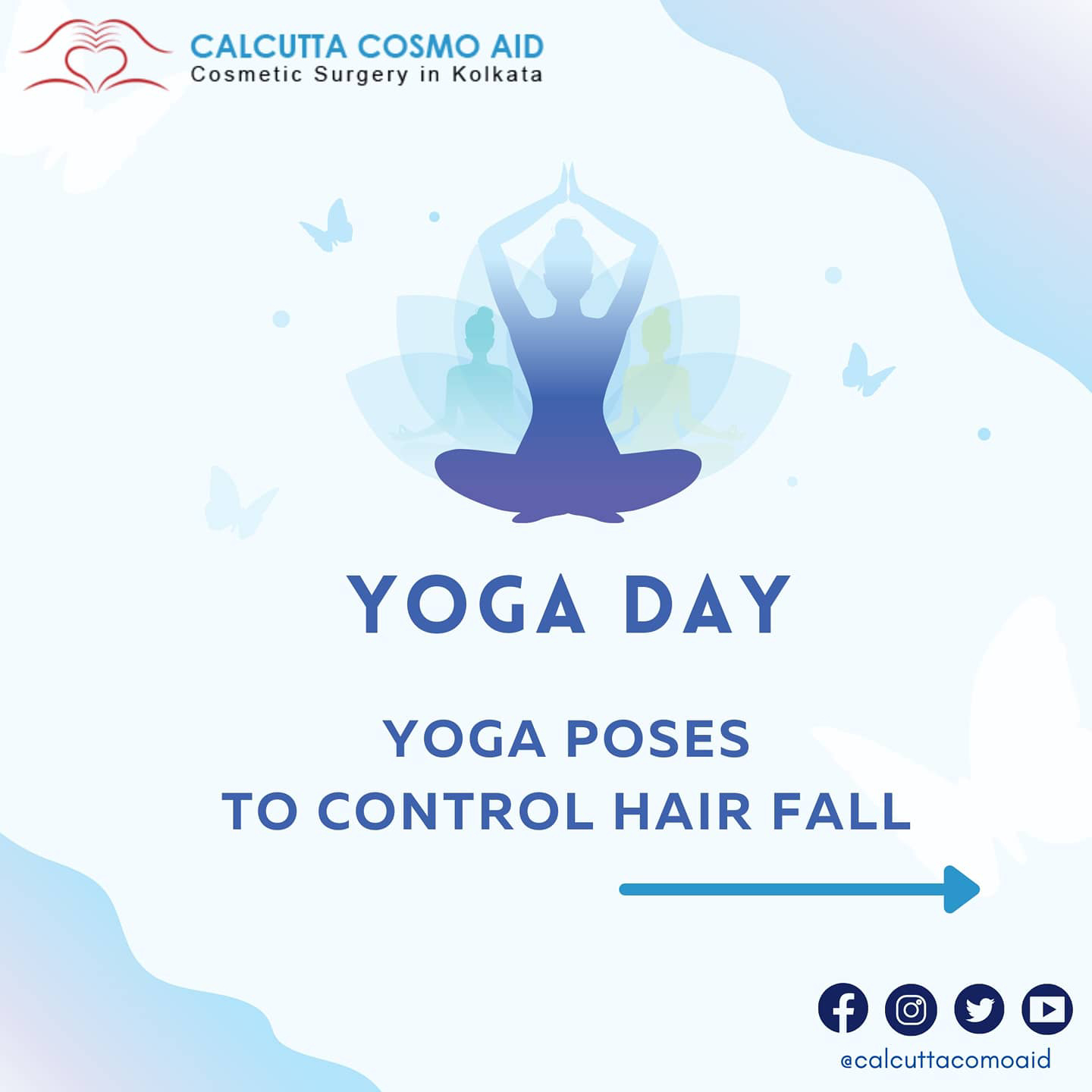 CALCUTTA COSMO AID
Cosmetic Surgery in Kolkata

YOGA DAY

YOGA POSES
TO CONTROL HAIR FALL

@calcuttacomoaid